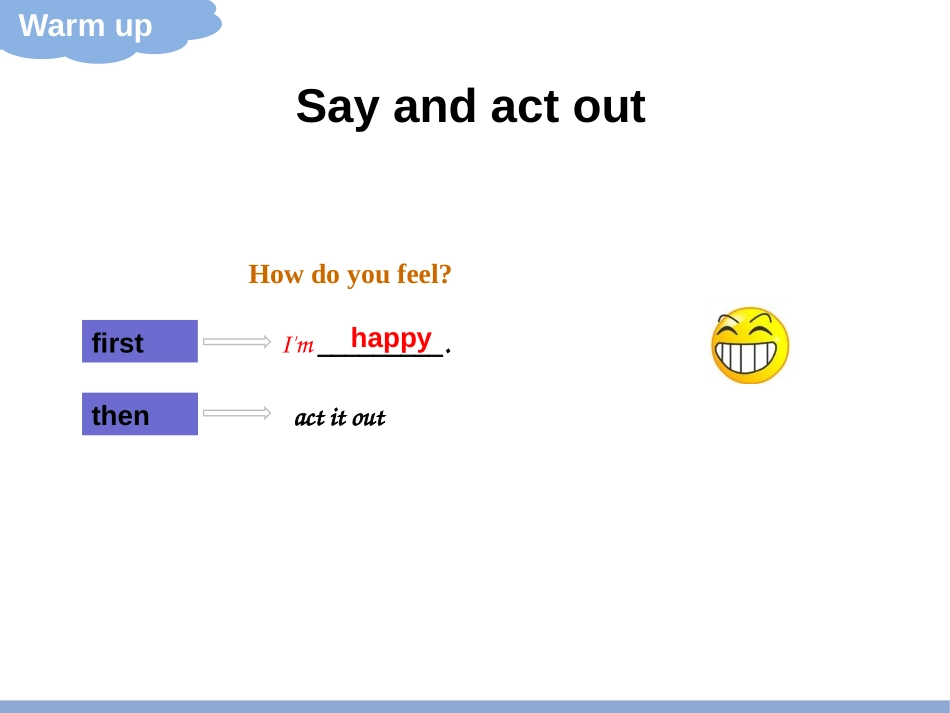 Warm up

Say and act out

How do you feel?

first

I'm happy.

then

act it out